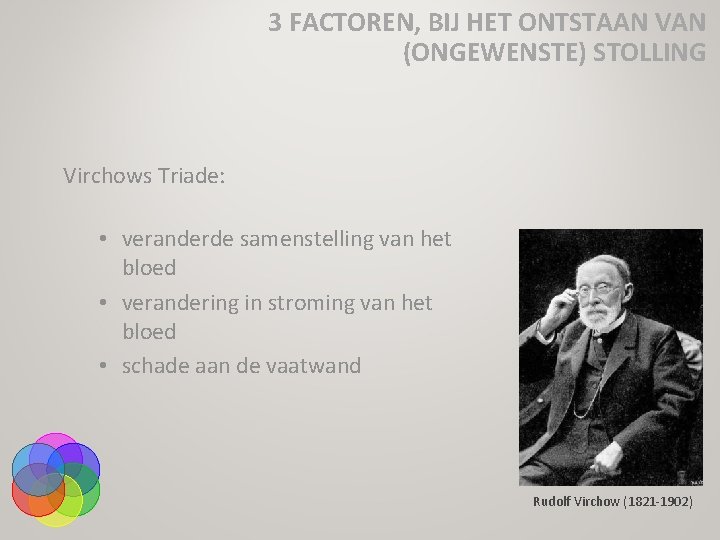 3 FACTOREN, BIJ HET ONTSTAAN VAN (ONGEWENSTE) STOLLING

Virchows Triade:

• veranderde samenstelling van het bloed
• verandering in stroming van het bloed
• schade aan de vaatwand

Rudolf Virchow (1821-1902)